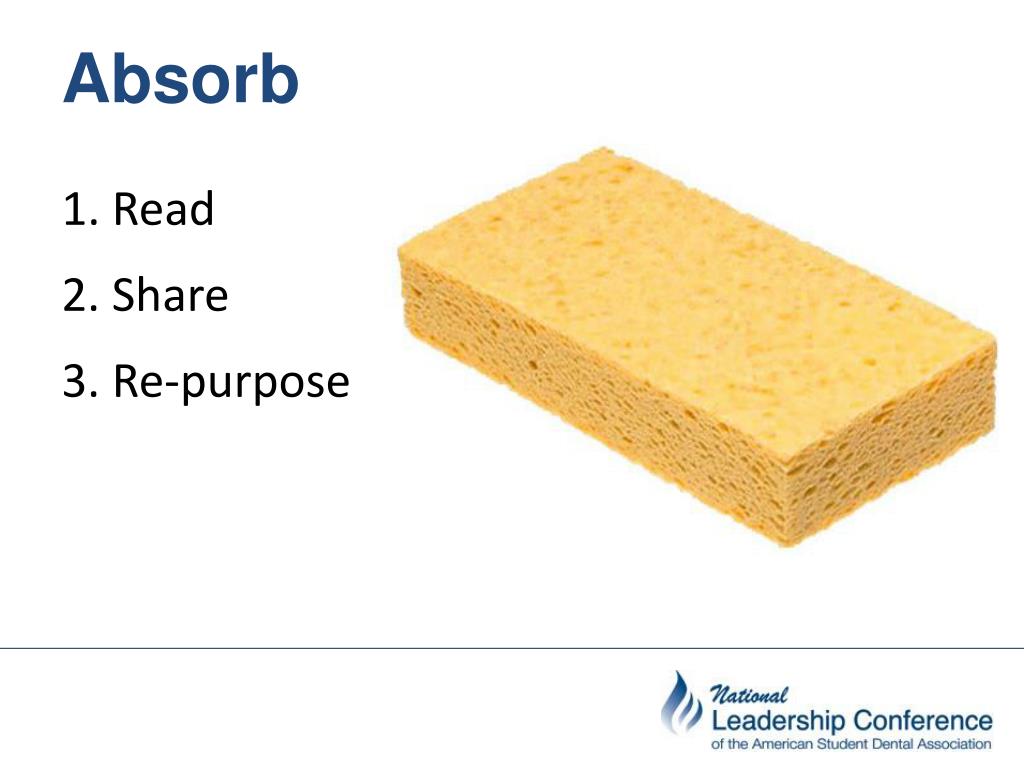 Absorb

1. Read
2. Share
3. Re-purpose

National
Leadership Conference
of the American Student Dental Association